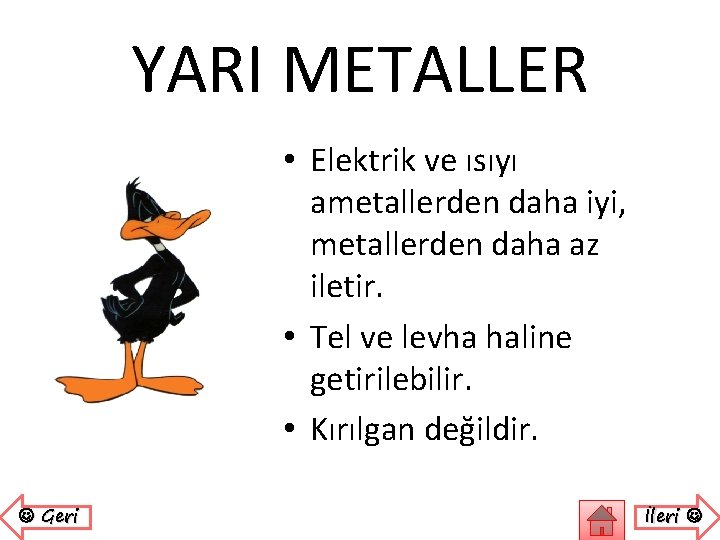 YARI METALLER

• Elektrik ve ısıyı ametallerden daha iyi, metallerden daha az iletir.

• Tel ve levha haline getirilebilir.

• Kırılgan değildir.

☺ Geri

İleri ☺